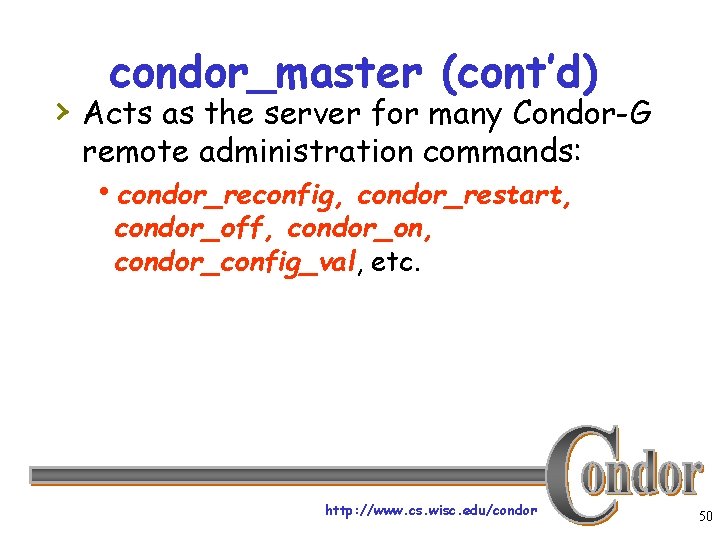 condor_master (cont'd)

› Acts as the server for many Condor-G remote administration commands:

• condor_reconfig, condor_restart, condor_off, condor_on, condor_config_val, etc.

Condor

http://www.cs.wisc.edu/condor

50